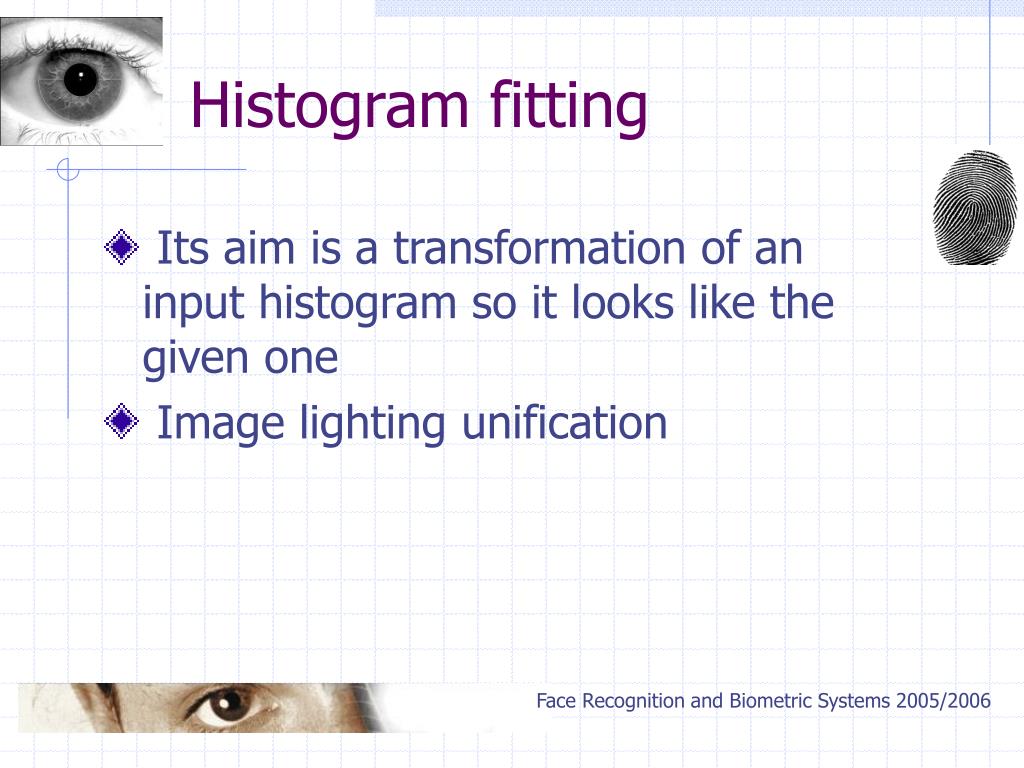 Histogram fitting

Its aim is a transformation of an input histogram so it looks like the given one

Image lighting unification

Face Recognition and Biometric Systems 2005/2006